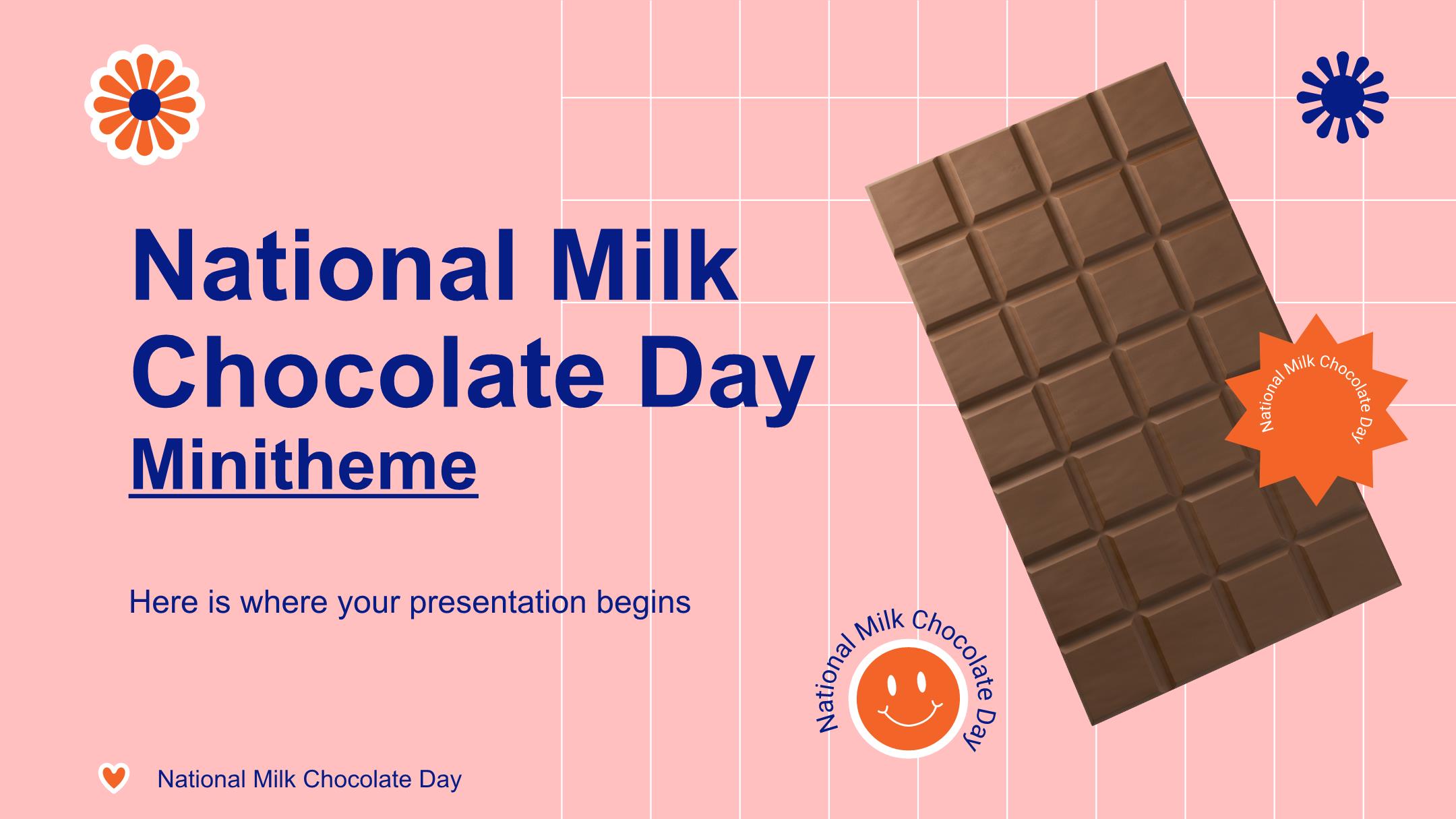 National Milk Chocolate Day
Minitheme

Here is where your presentation begins

National Milk Chocolate Day

National Milk Chocolate Day

National Milk Chocolate Day